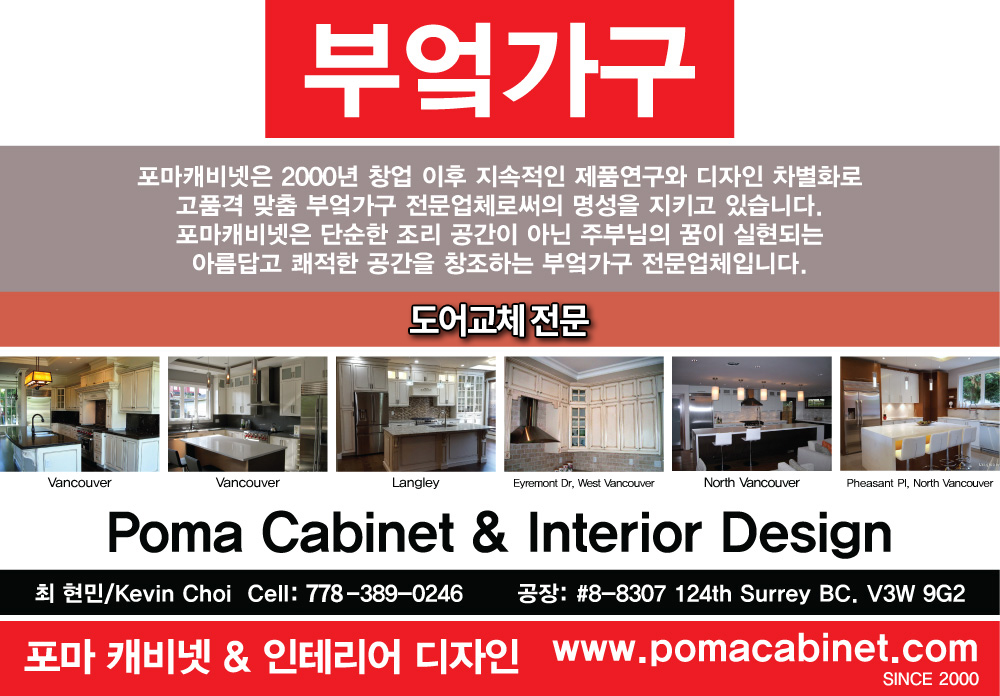 부엌가구

포마캐비넷은 2000년 창업 이후 지속적인 제품연구와 디자인 차별화로 고품격 맞춤 부엌가구 전문업체로써의 명성을 지키고 있습니다. 포마캐비넷은 단순한 조리 공간이 아닌 주부님의 꿈이 실현되는 아름답고 쾌적한 공간을 창조하는 부엌가구 전문업체입니다.

도어교체 전문

Vancouver

Vancouver

Langley

Eyremont Dr, West Vancouver

North Vancouver

Pheasant Pl, North Vancouver

Poma Cabinet & Interior Design

최 현민/Kevin Choi Cell: 778-389-0246 공장: #8-8307 124th Surrey BC. V3W 9G2

포마 캐비넷 & 인테리어 디자인 www.pomacabinet.com

SINCE 2000